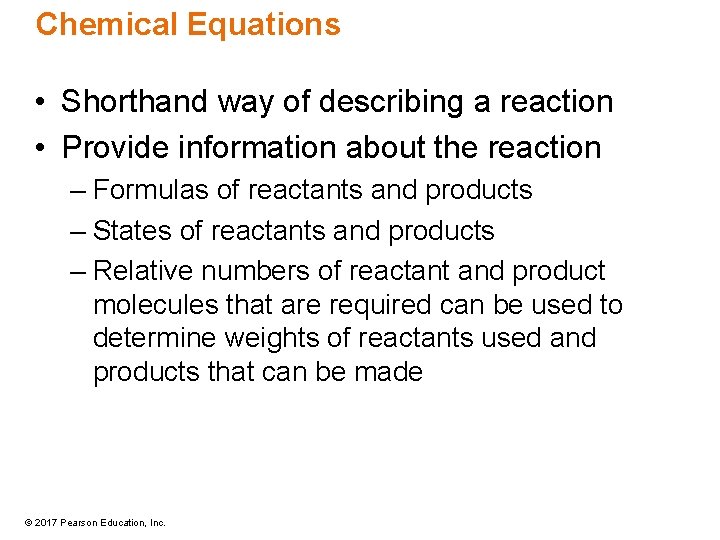 Chemical Equations

• Shorthand way of describing a reaction
• Provide information about the reaction
– Formulas of reactants and products
– States of reactants and products
– Relative numbers of reactant and product molecules that are required can be used to determine weights of reactants used and products that can be made

© 2017 Pearson Education, Inc.